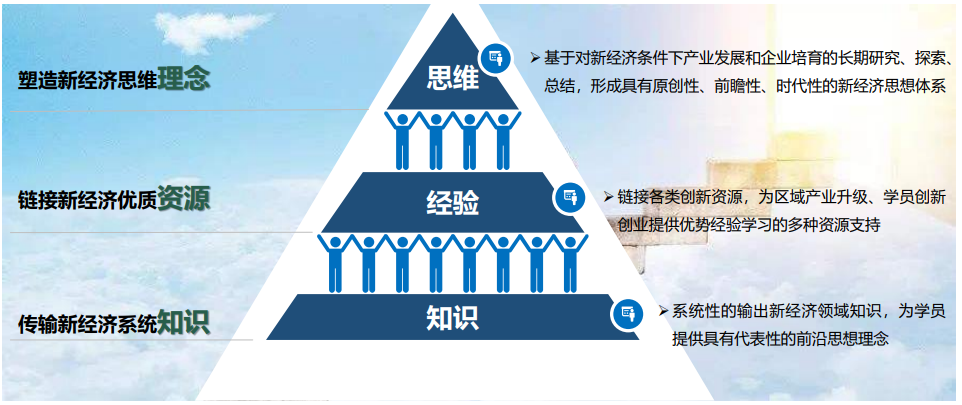 塑造新经济思维理念

链接新经济优质资源

传输新经济系统知识

思维

经验

知识

➢ 基于对新经济条件下产业发展和企业培育的长期研究、探索、总结，形成具有原创性、前瞻性、时代性的新经济思想体系

➢ 链接各类创新资源，为区域产业升级、学员创新创业提供优势经验学习的多种资源支持

➢ 系统性的输出新经济领域知识，为学员提供具有代表性的前沿思想理念